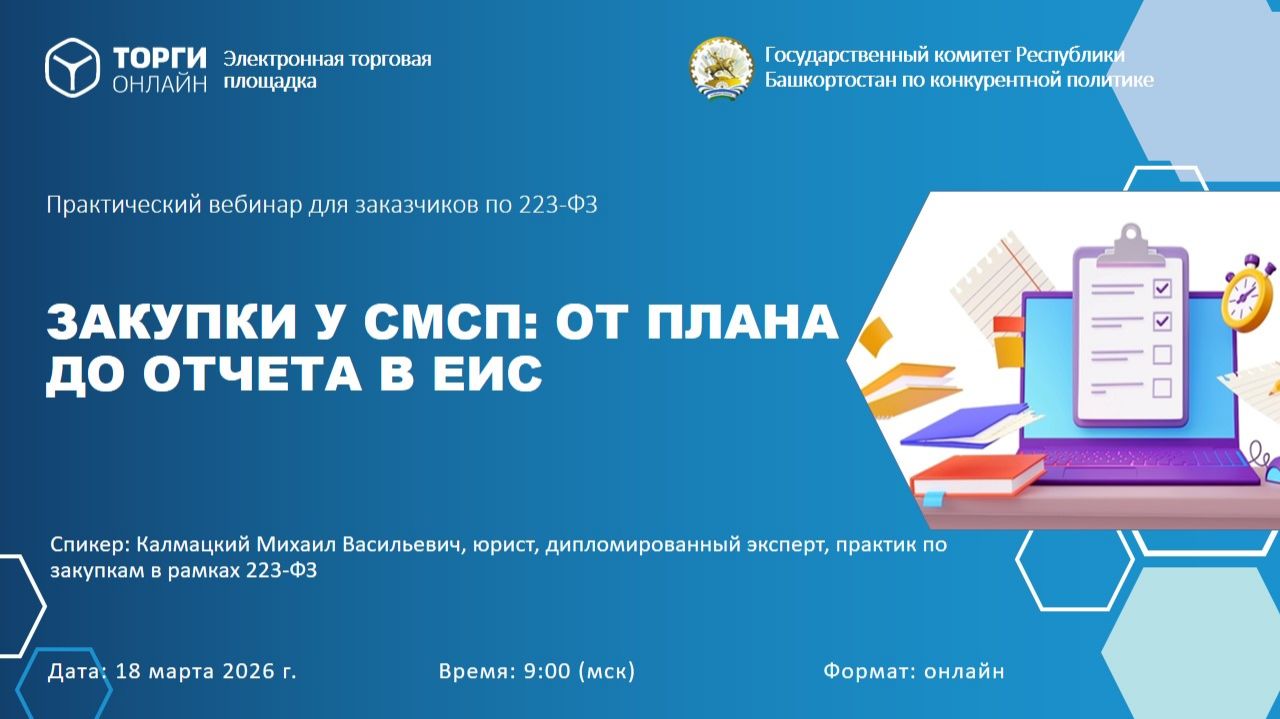 ТОРГИ ОНЛАЙН Электронная торговая площадка

Государственный комитет Республики Башкортостан по конкурентной политике

Практический вебинар для заказчиков по 223-ФЗ

ЗАКУПКИ У СМСП: ОТ ПЛАНА ДО ОТЧЕТА В ЕИС

Спикер: Калмацкий Михаил Васильевич, юрист, дипломированный эксперт, практик по закупкам в рамках 223-ФЗ

Дата: 18 марта 2026 г.

Время: 9:00 (мск)

Формат: онлайн